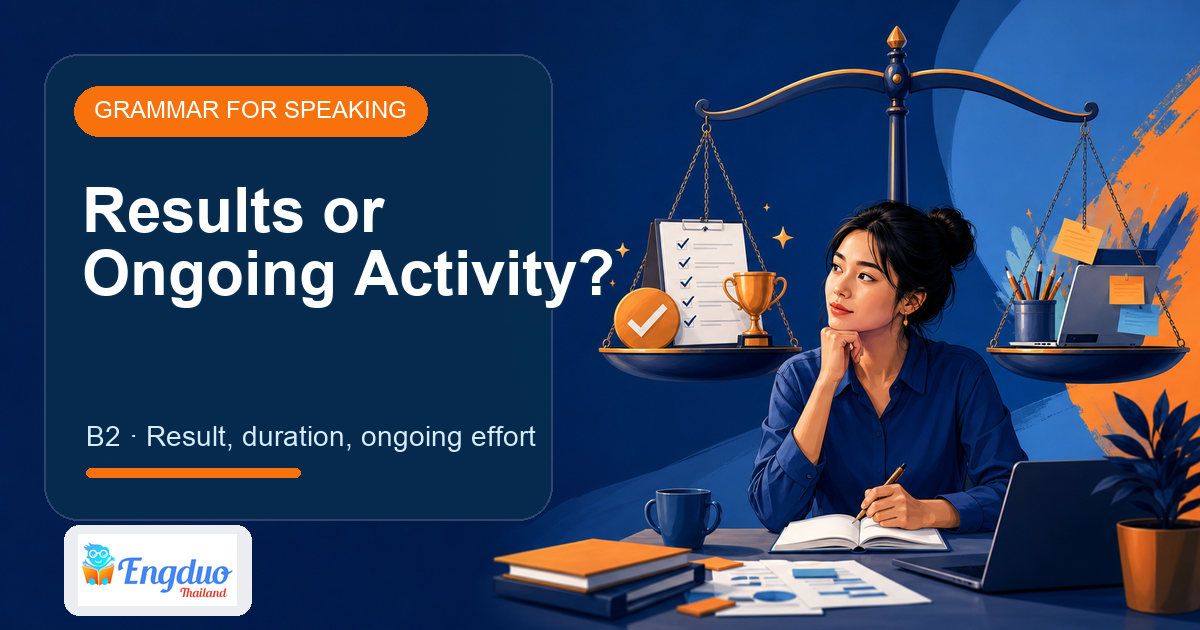 GRAMMAR FOR SPEAKING

Results or Ongoing Activity?

B2 · Result, duration, ongoing effort

Engduo
Thailand